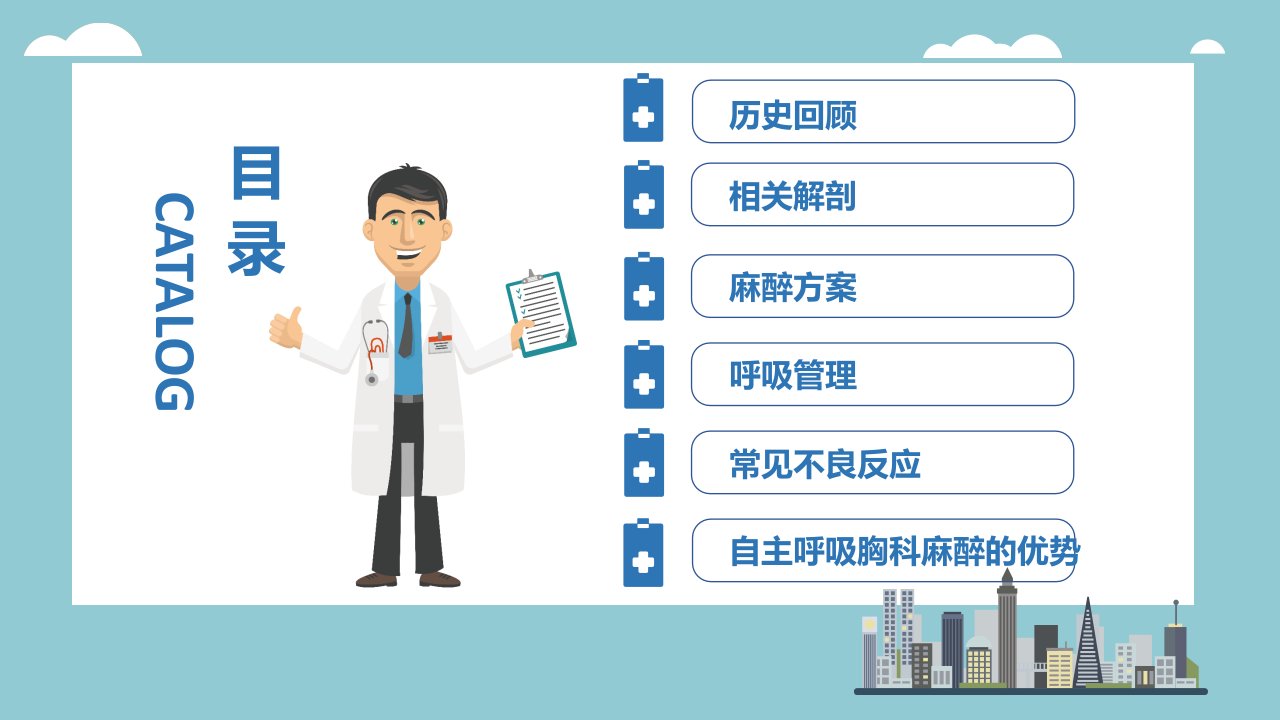 目录

CATALOG

历史回顾

相关解剖

麻醉方案

呼吸管理

常见不良反应

自主呼吸胸科麻醉的优势